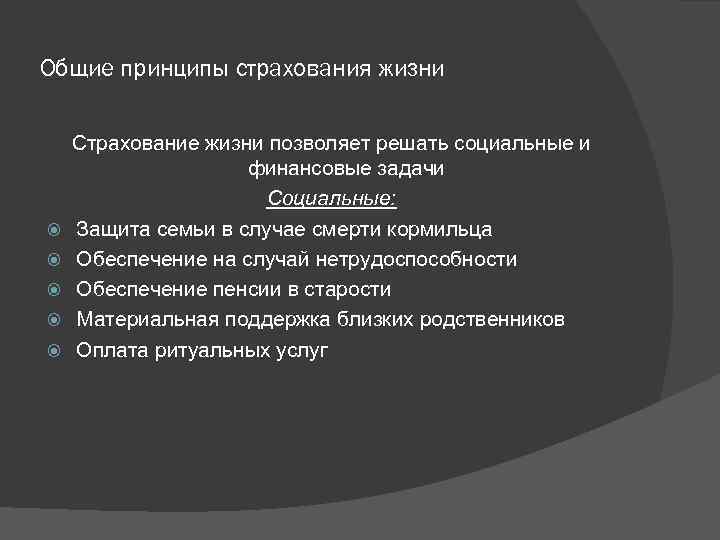 Общие принципы страхования жизни

Страхование жизни позволяет решать социальные и финансовые задачи

Социальные:

- Защита семьи в случае смерти кормильца
- Обеспечение на случай нетрудоспособности
- Обеспечение пенсии в старости
- Материальная поддержка близких родственников
- Оплата ритуальных услуг